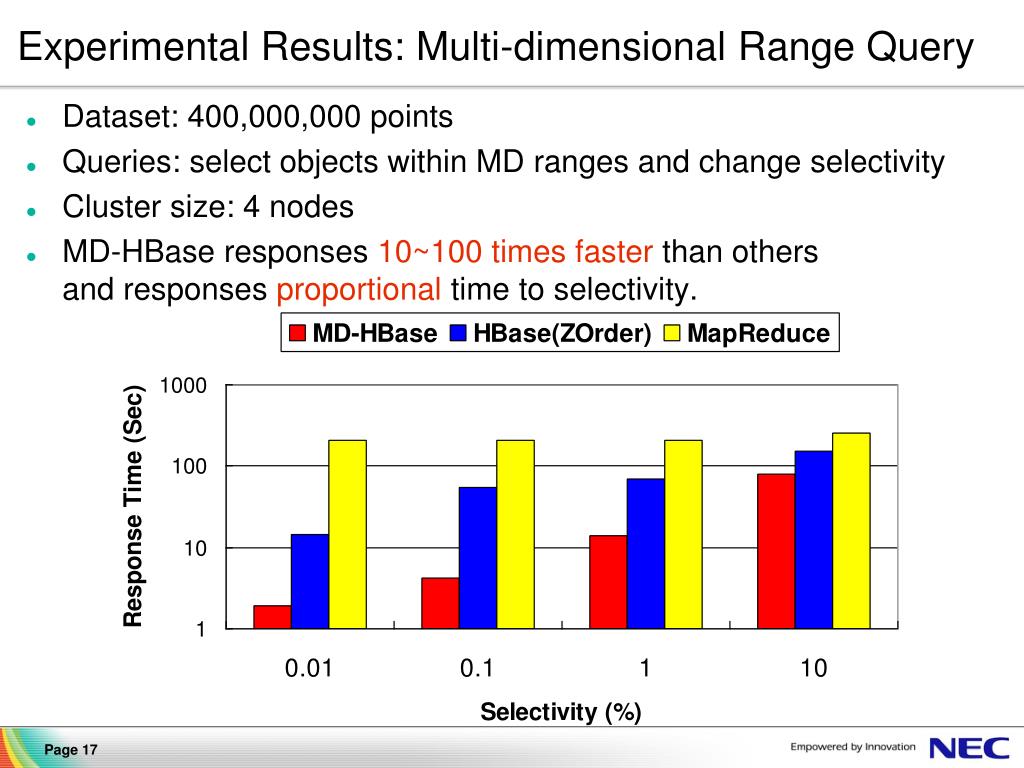 Experimental Results: Multi-dimensional Range Query

- Dataset: 400,000,000 points
- Queries: select objects within MD ranges and change selectivity
- Cluster size: 4 nodes
- MD-HBase responses 10~100 times faster than others and responses proportional time to selectivity.

MD-HBase HBase(ZOrder) MapReduce

Response Time (Sec)

1000
100
10
1

0.01 0.1 1 10

Selectivity (%)

Page 17

Empowered by Innovation NEC